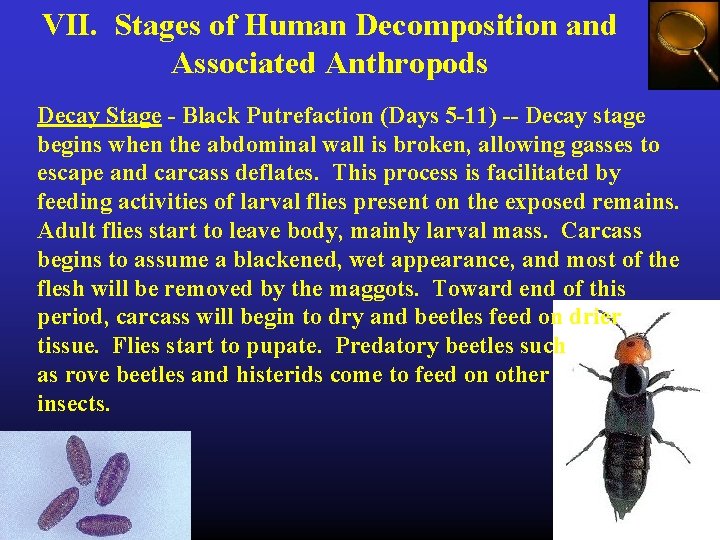 VII. Stages of Human Decomposition and Associated Anthropods

Decay Stage - Black Putrefaction (Days 5-11) -- Decay stage begins when the abdominal wall is broken, allowing gasses to escape and carcass deflates. This process is facilitated by feeding activities of larval flies present on the exposed remains. Adult flies start to leave body, mainly larval mass. Carcass begins to assume a blackened, wet appearance, and most of the flesh will be removed by the maggots. Toward end of this period, carcass will begin to dry and beetles feed on drier tissue. Flies start to pupate. Predatory beetles such as rove beetles and histerids come to feed on other insects.